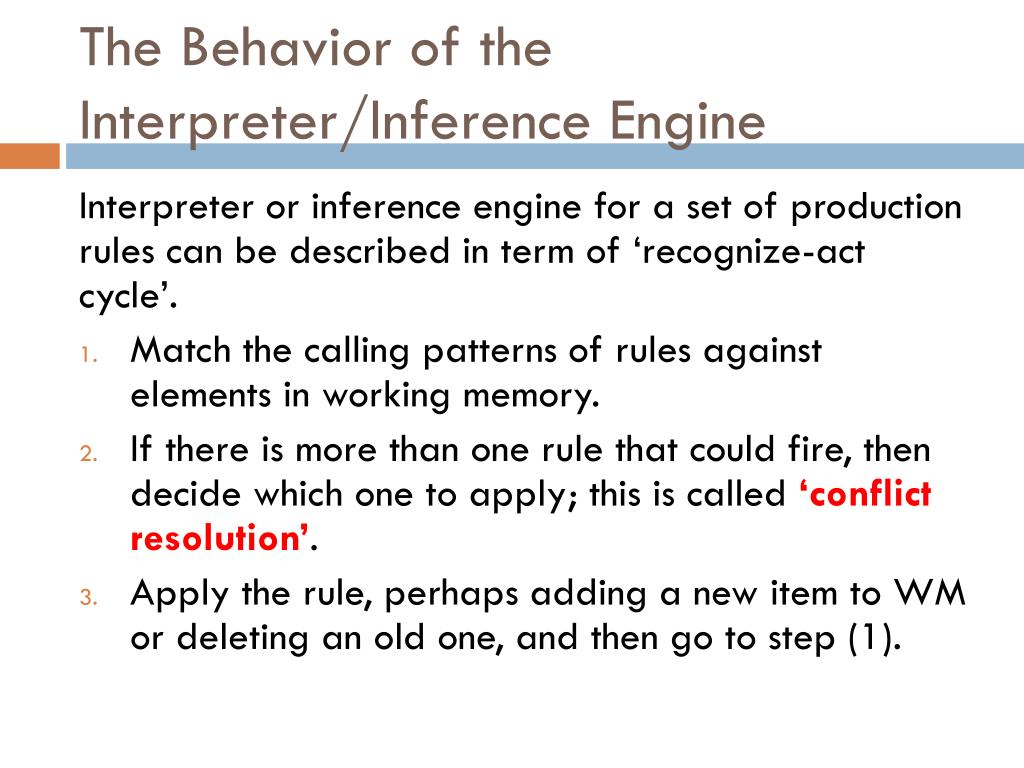 The Behavior of the Interpreter/Inference Engine

Interpreter or inference engine for a set of production rules can be described in term of ‘recognize-act cycle’.

1. Match the calling patterns of rules against elements in working memory.
2. If there is more than one rule that could fire, then decide which one to apply; this is called ‘conflict resolution’.
3. Apply the rule, perhaps adding a new item to WM or deleting an old one, and then go to step (1).